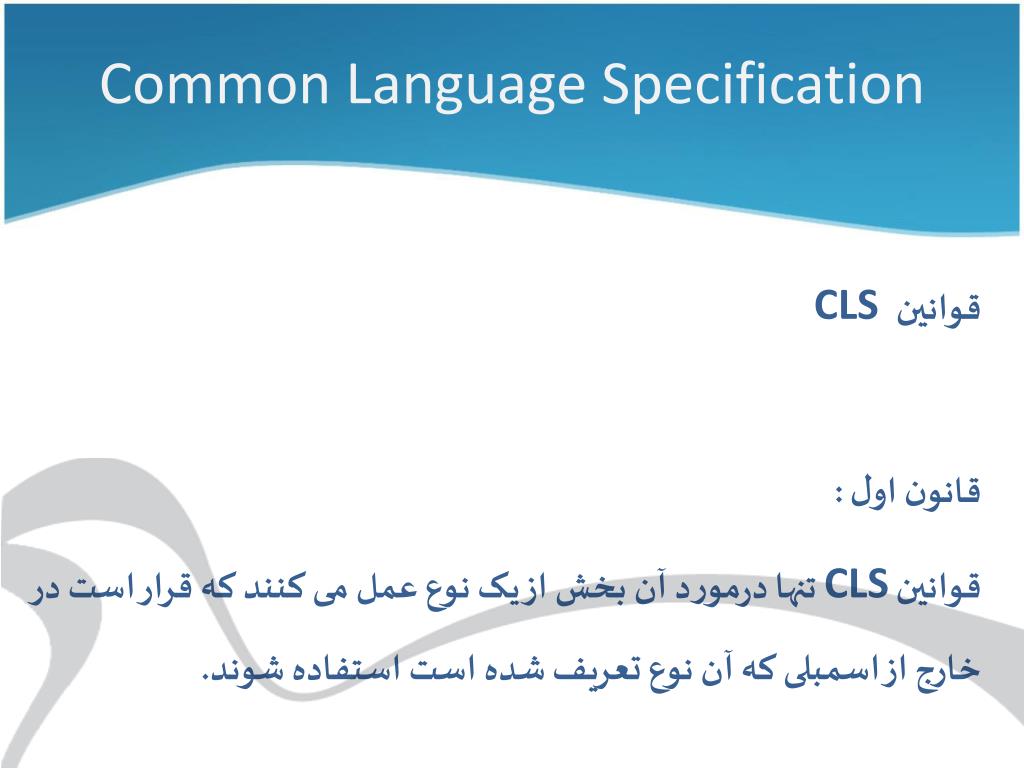 Common Language Specification

قوانین CLS

قانون اول :

قوانین CLS تنها درمورد آن بخش ازیک نوع عمل می کنند که قراراست در خارج ازاسمبلی که آن نوع تعریف شده است استفاده شوند.